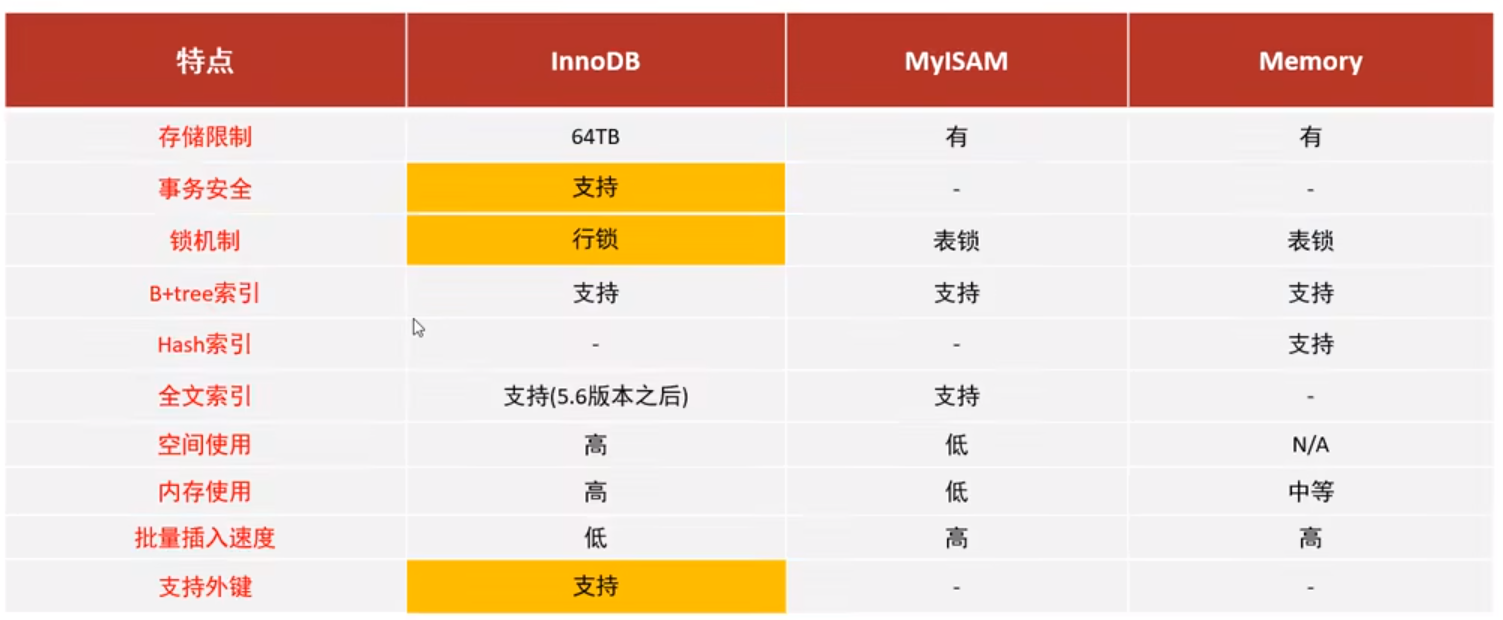 | 特点 | InnoDB | MyISAM | Memory |
|---|---|---|---|
| 存储限制 | 64TB | 有 | 有 |
| 事务安全 | 支持 | - | - |
| 锁机制 | 行锁 | 表锁 | 表锁 |
| B+tree索引 | 支持 | 支持 | 支持 |
| Hash索引 | - | - | 支持 |
| 全文索引 | 支持(5.6版本之后) | 支持 | - |
| 空间使用 | 高 | 低 | N/A |
| 内存使用 | 高 | 低 | 中等 |
| 批量插入速度 | 低 | 高 | 高 |
| 支持外键 | 支持 | - | - |